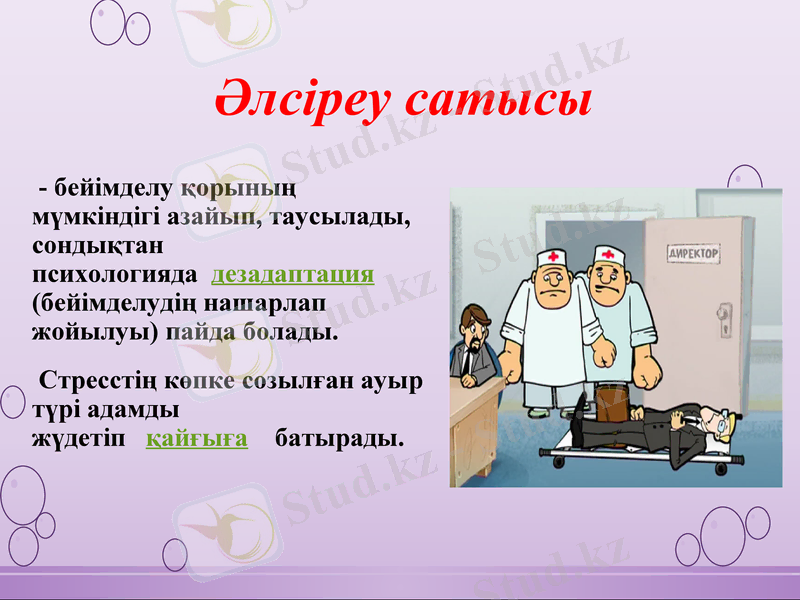 Әлсіреу сатысы

- бейімделу қорының мүмкіндігі азайып, таусылады, сондықтан психологияда дезадаптация (бейімделудің нашарлап жойылуы) пайда болады.

Стресстің көпке созылған ауыр түрі адамды жүдетіп қайғыға батырады.

ДИРЕКТОР

Stud.kz